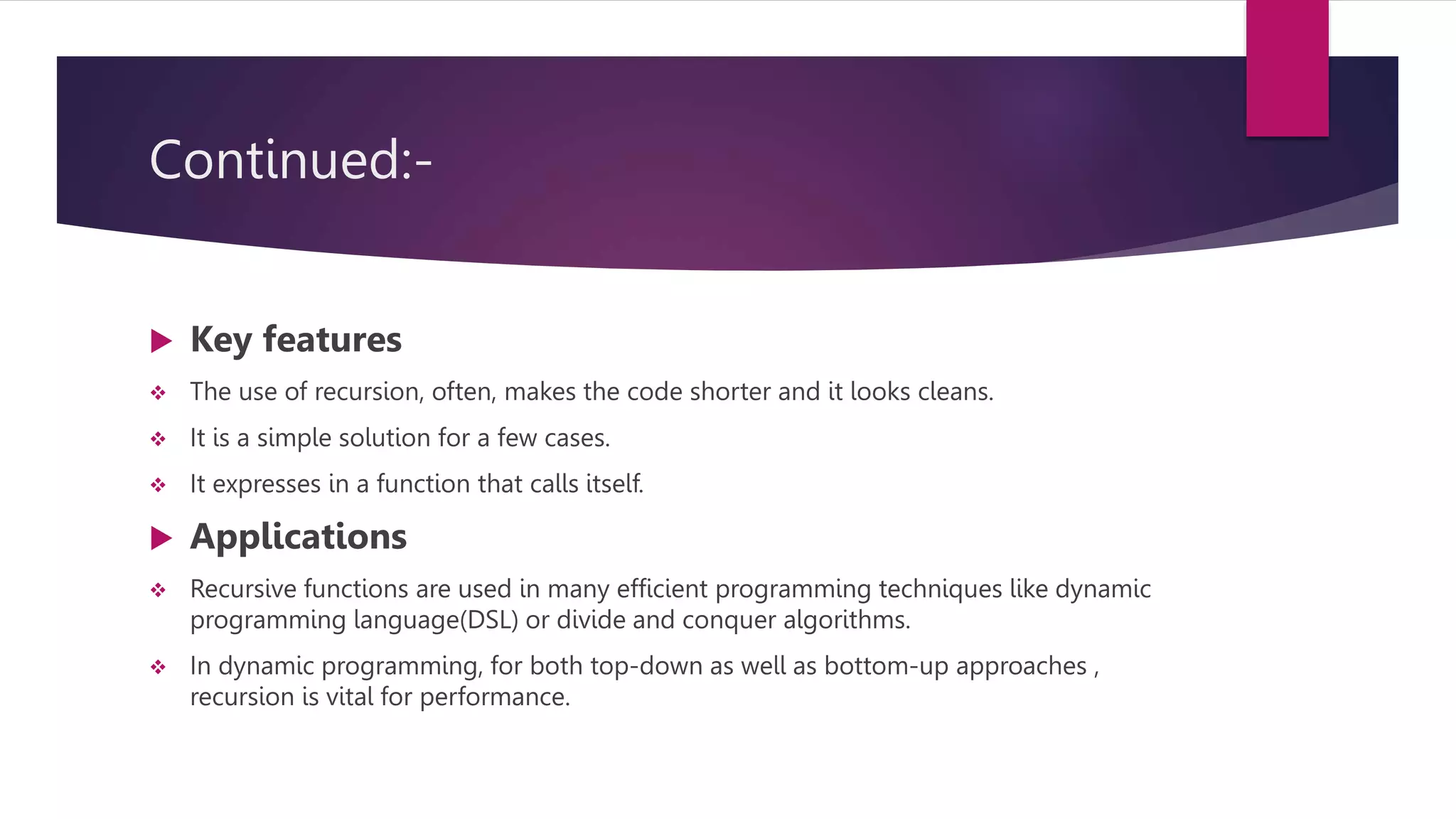 Continued:-

Key features

The use of recursion, often, makes the code shorter and it looks cleans.

It is a simple solution for a few cases.

It expresses in a function that calls itself.

Applications

Recursive functions are used in many efficient programming techniques like dynamic programming language(DSL) or divide and conquer algorithms.

In dynamic programming, for both top-down as well as bottom-up approaches , recursion is vital for performance.